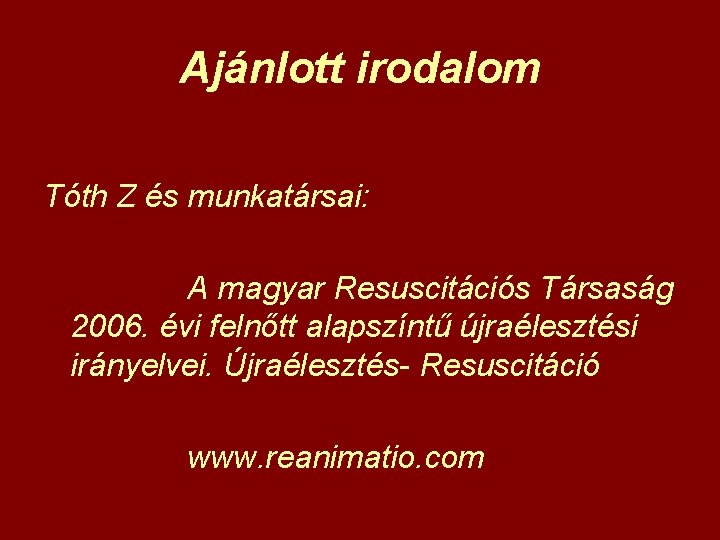 Ajánlott irodalom

Tóth Z és munkatársai:

A magyar Resuscitációs Társaság 2006. évi felnőtt alapszíntű újraélesztési irányelvei. Újraélesztés- Resuscitáció

www.reanimatio.com